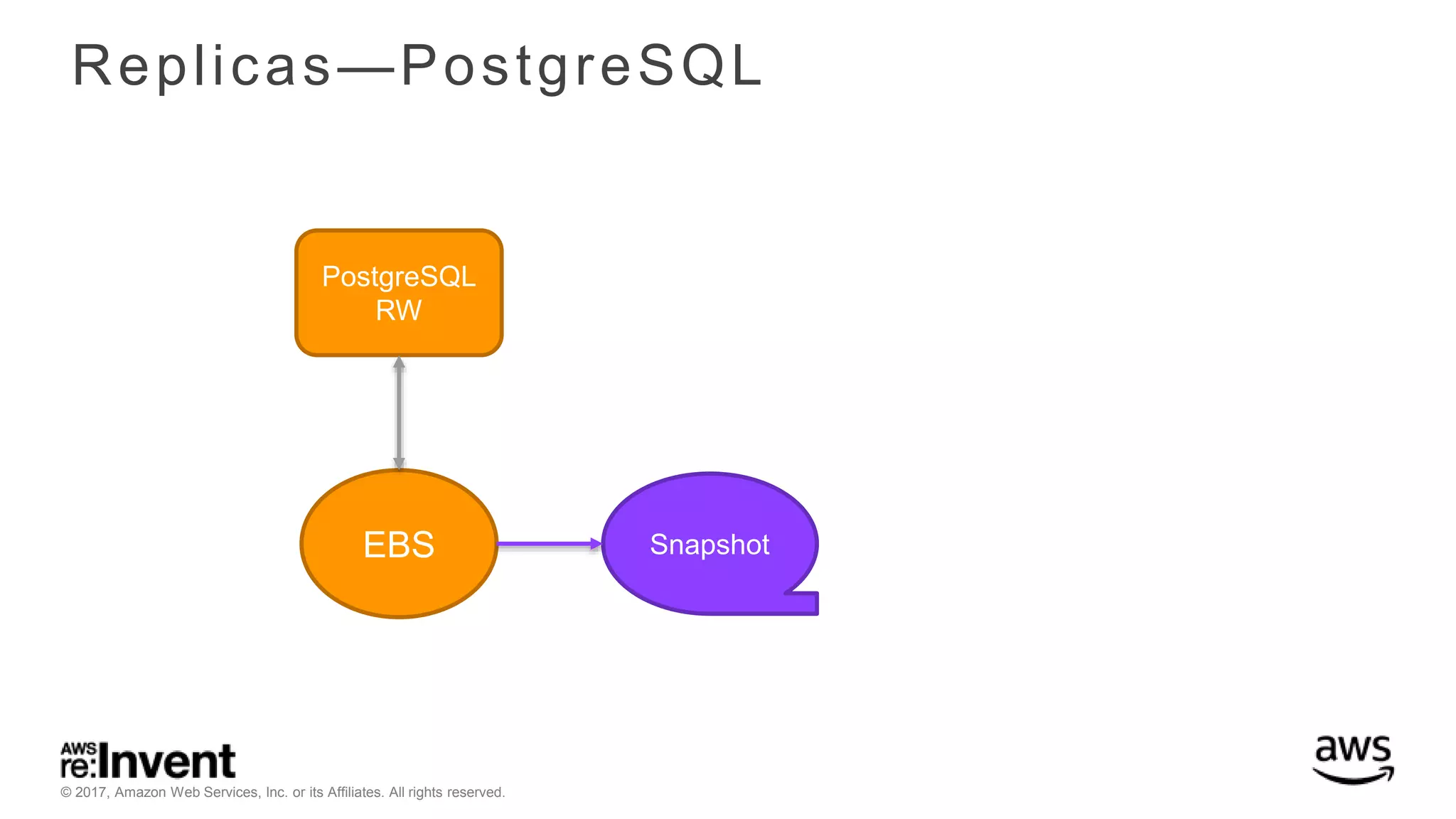 Replicas—PostgreSQL

PostgreSQL RW

EBS

Snapshot

AWS re:Invent

© 2017, Amazon Web Services, Inc. or its Affiliates. All rights reserved.

aws